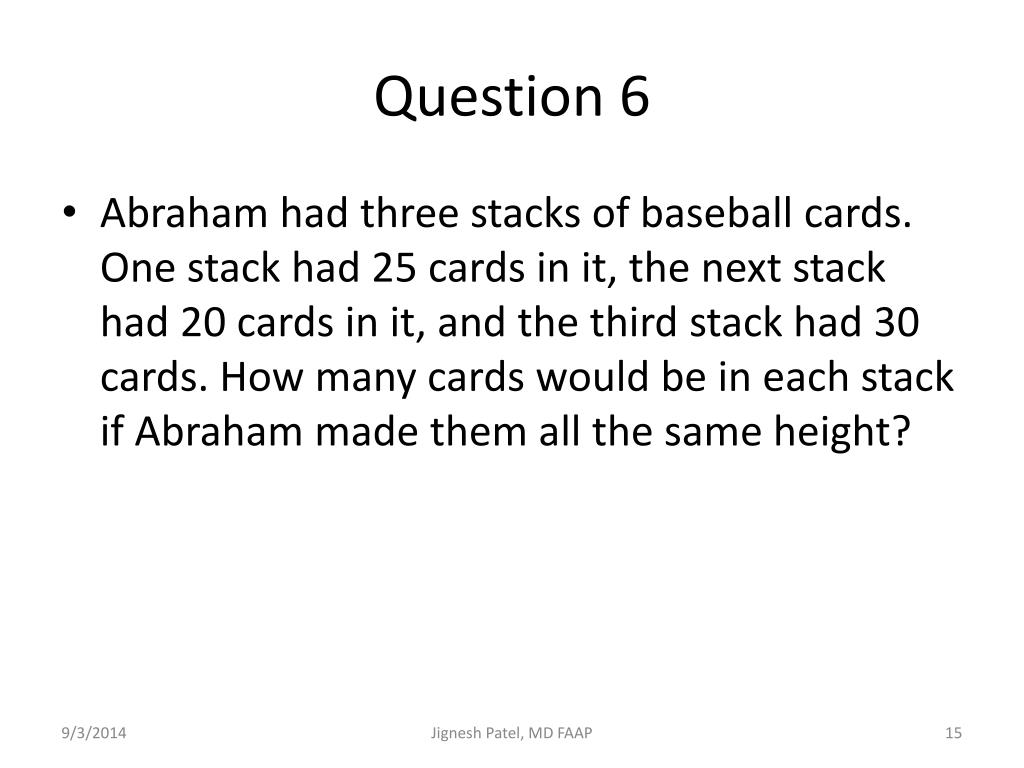 Question 6

• Abraham had three stacks of baseball cards. One stack had 25 cards in it, the next stack had 20 cards in it, and the third stack had 30 cards. How many cards would be in each stack if Abraham made them all the same height?

9/3/2014

Jignesh Patel, MD FAAP

15